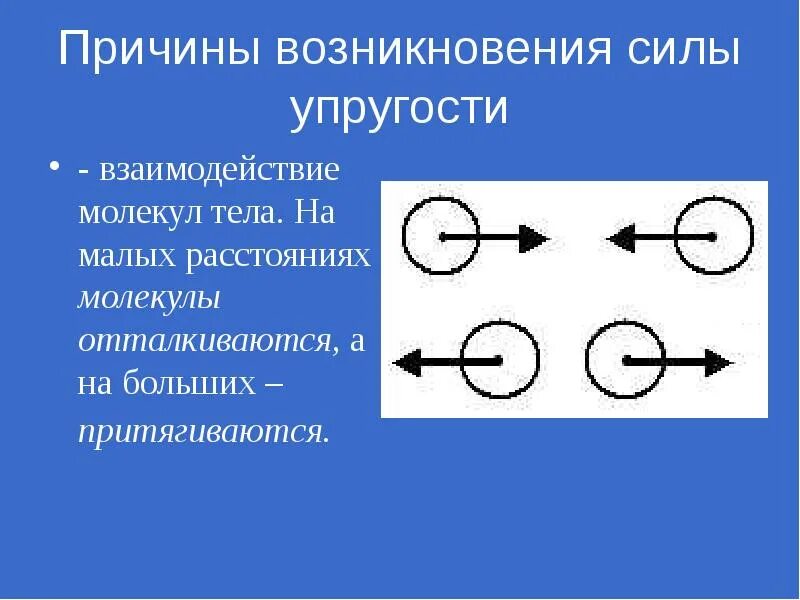 Причины возникновения силы упругости

• - взаимодействие молекул тела. На малых расстояниях молекулы отталкиваются, а на больших – притягиваются.